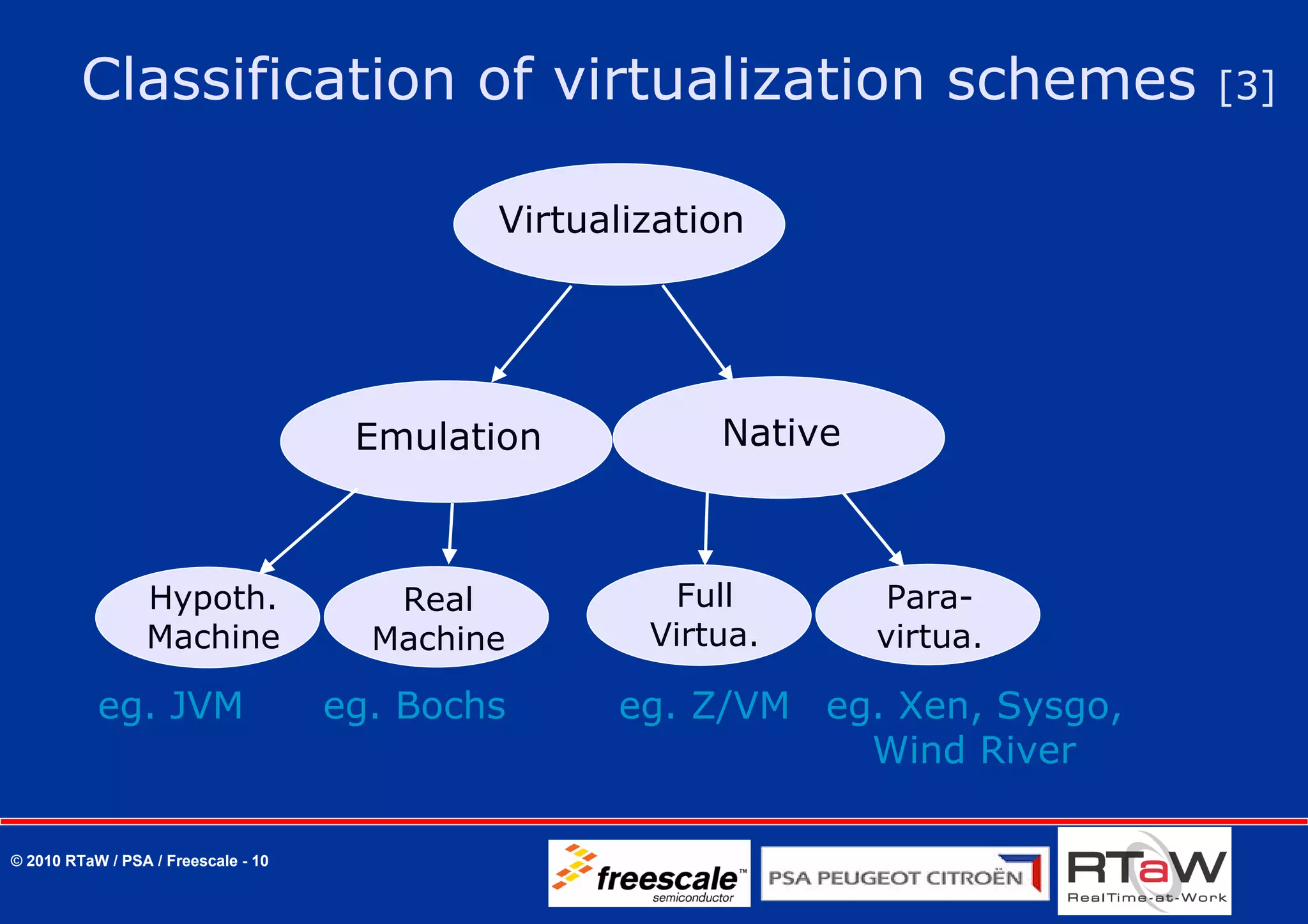 Classification of virtualization schemes [3]

Virtualization

Emulation

Native

Hypoth. Machine

Real Machine

Full Virtua.

Para-virtua.

eg. JVM

eg. Bochs

eg. Z/VM

eg. Xen, Sysgo, Wind River

© 2010 RTaW / PSA / Freescale - 10

freescale™ semiconductor

PSA PEUGEOT CITROËN

RTaW RealTime-at-Work